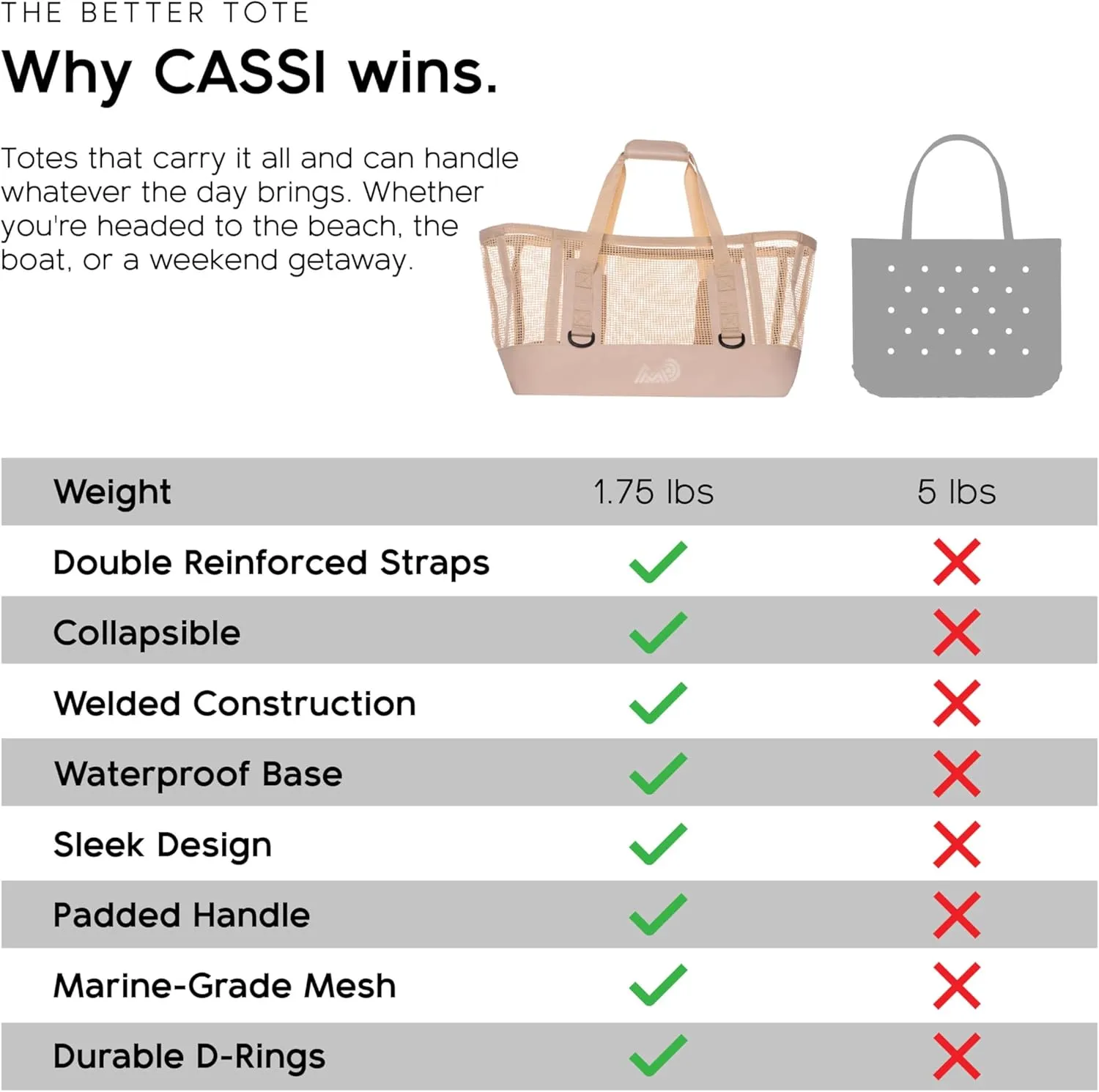 THE BETTER TOTE

Why CASSI wins.

Totes that carry it all and can handle whatever the day brings. Whether you're headed to the beach, the boat, or a weekend getaway.

| | | |
|---|---|---|
| Weight | 1.75 lbs | 5 lbs |
| Double Reinforced Straps | ✓ | ✗ |
| Collapsible | ✓ | ✗ |
| Welded Construction | ✓ | ✗ |
| Waterproof Base | ✓ | ✗ |
| Sleek Design | ✓ | ✗ |
| Padded Handle | ✓ | ✗ |
| Marine-Grade Mesh | ✓ | ✗ |
| Durable D-Rings | ✓ | ✗ |